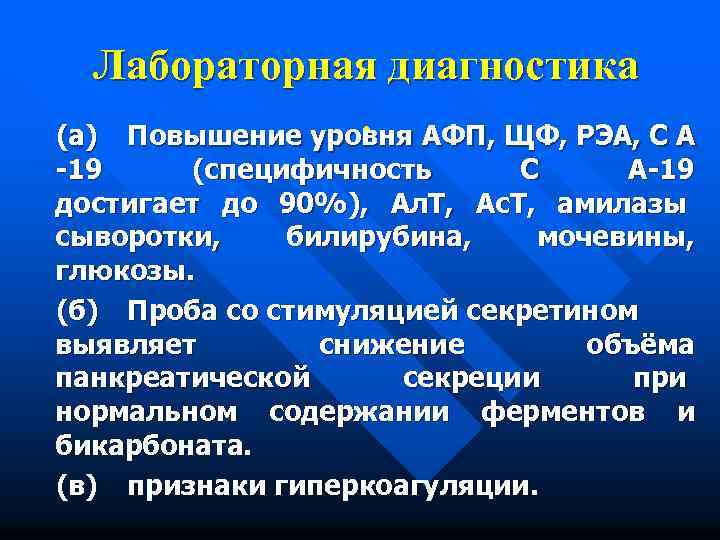 Лабораторная диагностика

(а) Повышение уровня АФП, ЩФ, РЭА, С А -19 (специфичность С А-19 достигает до 90%), АлТ, АсТ, амилазы сыворотки, билирубина, мочевины, глюкозы.

(б) Проба со стимуляцией секретином выявляет снижение объёма панкреатической секреции при нормальном содержании ферментов и бикарбоната.

(в) признаки гиперкоагуляции.